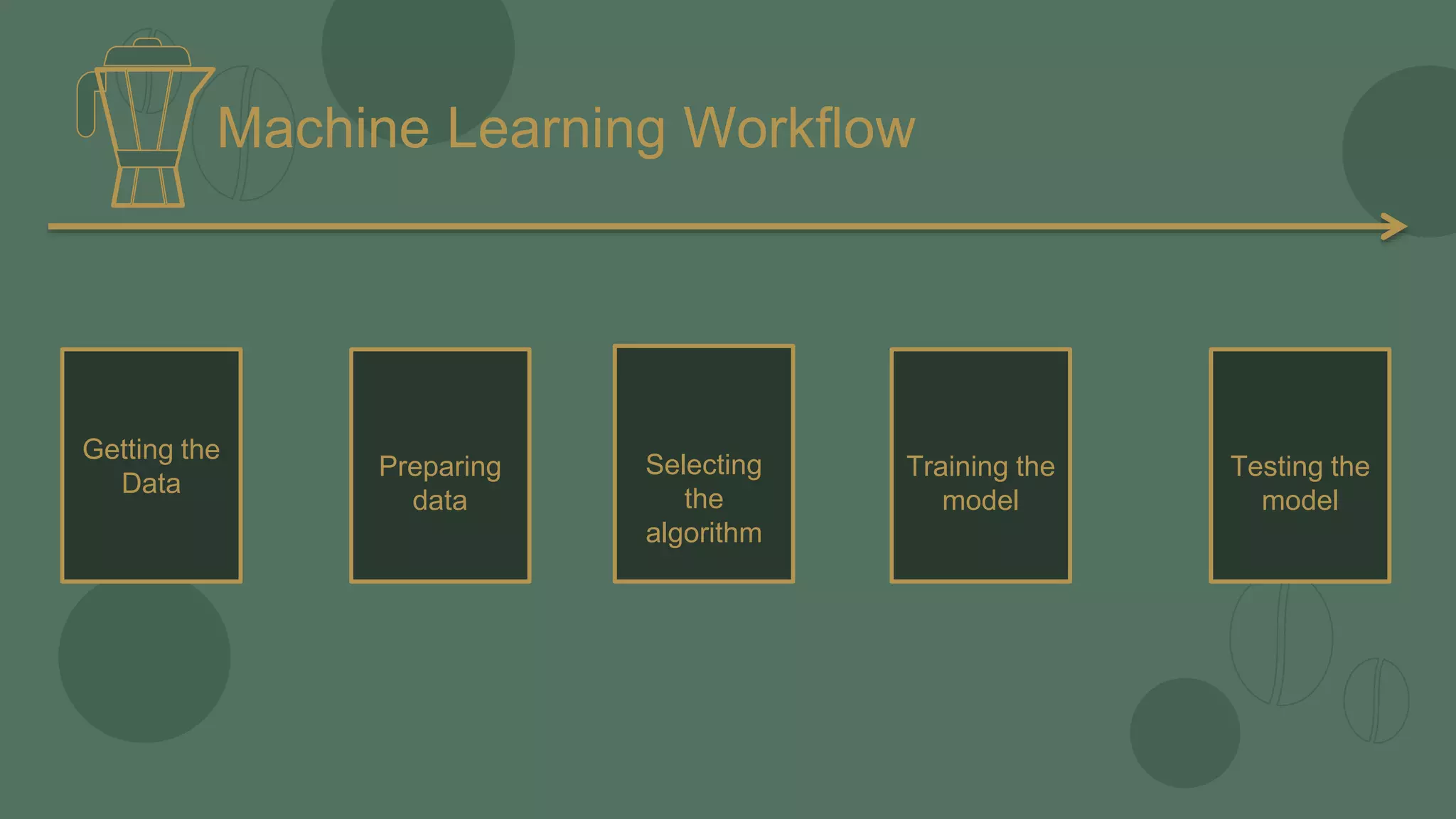 Machine Learning Workflow

Getting the Data

Preparing data

Selecting the algorithm

Training the model

Testing the model